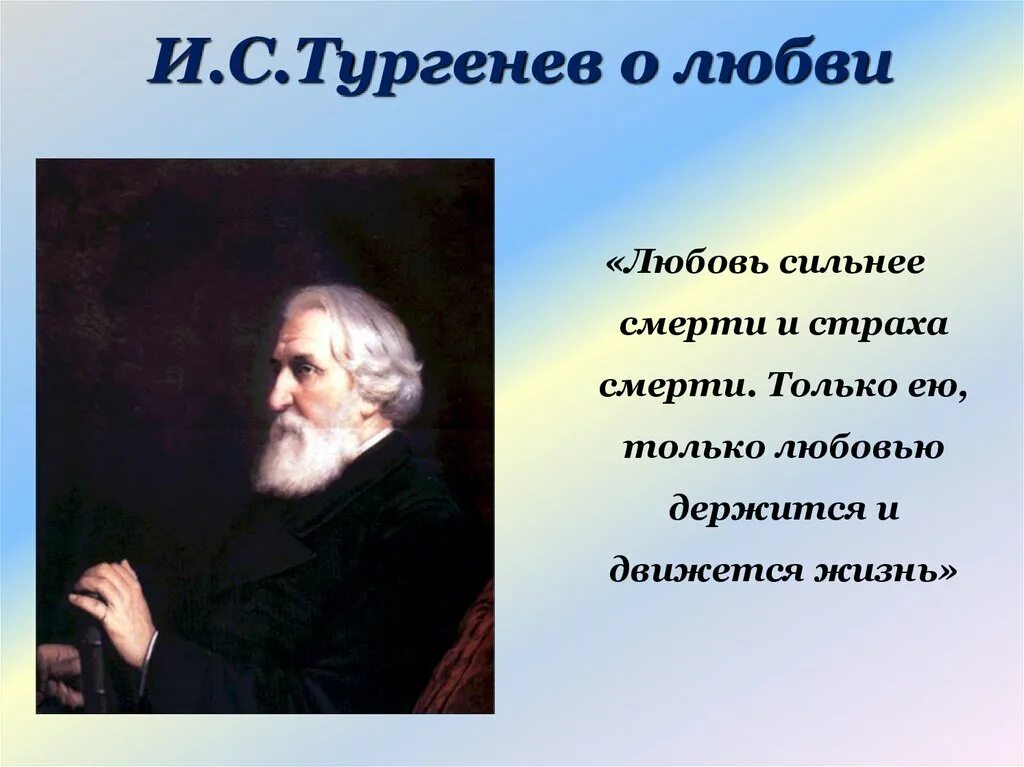 И.С.Тургенев о любви

«Любовь сильнее смерти и страха смерти. Только ею, только любовью держится и движется жизнь»